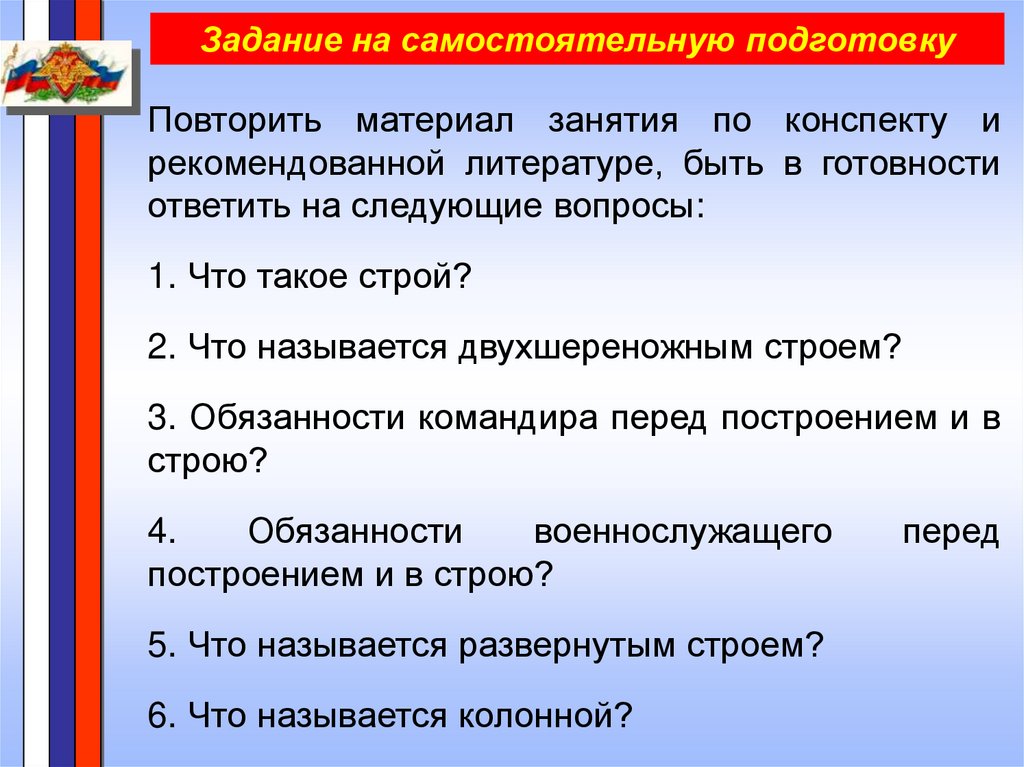 Задание на самостоятельную подготовку

Повторить материал занятия по конспекту и рекомендованной литературе, быть в готовности ответить на следующие вопросы:

1. Что такое строй?

2. Что называется двухшереножным строем?

3. Обязанности командира перед построением и в строю?

4. Обязанности военнослужащего перед построением и в строю?

5. Что называется развернутым строем?

6. Что называется колонной?